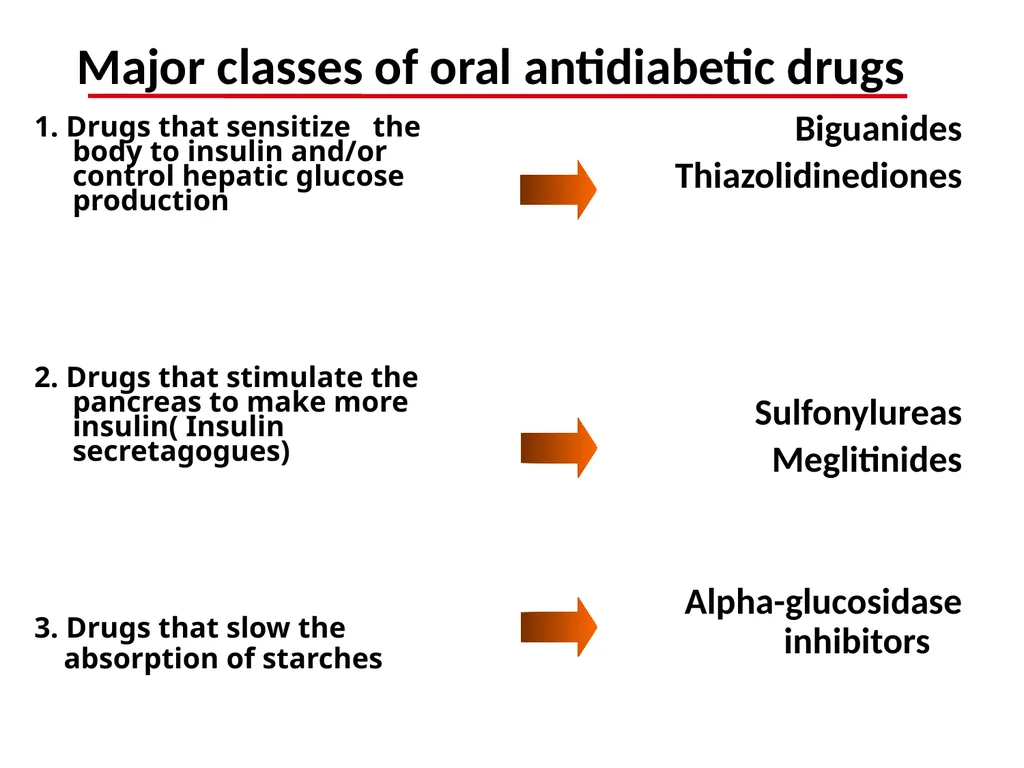 Major classes of oral antidiabetic drugs

1. Drugs that sensitize the body to insulin and/or control hepatic glucose production

Biguanides
Thiazolidinediones

2. Drugs that stimulate the pancreas to make more insulin( Insulin secretagogues)

Sulfonylureas
Meglitinides

3. Drugs that slow the absorption of starches

Alpha-glucosidase inhibitors